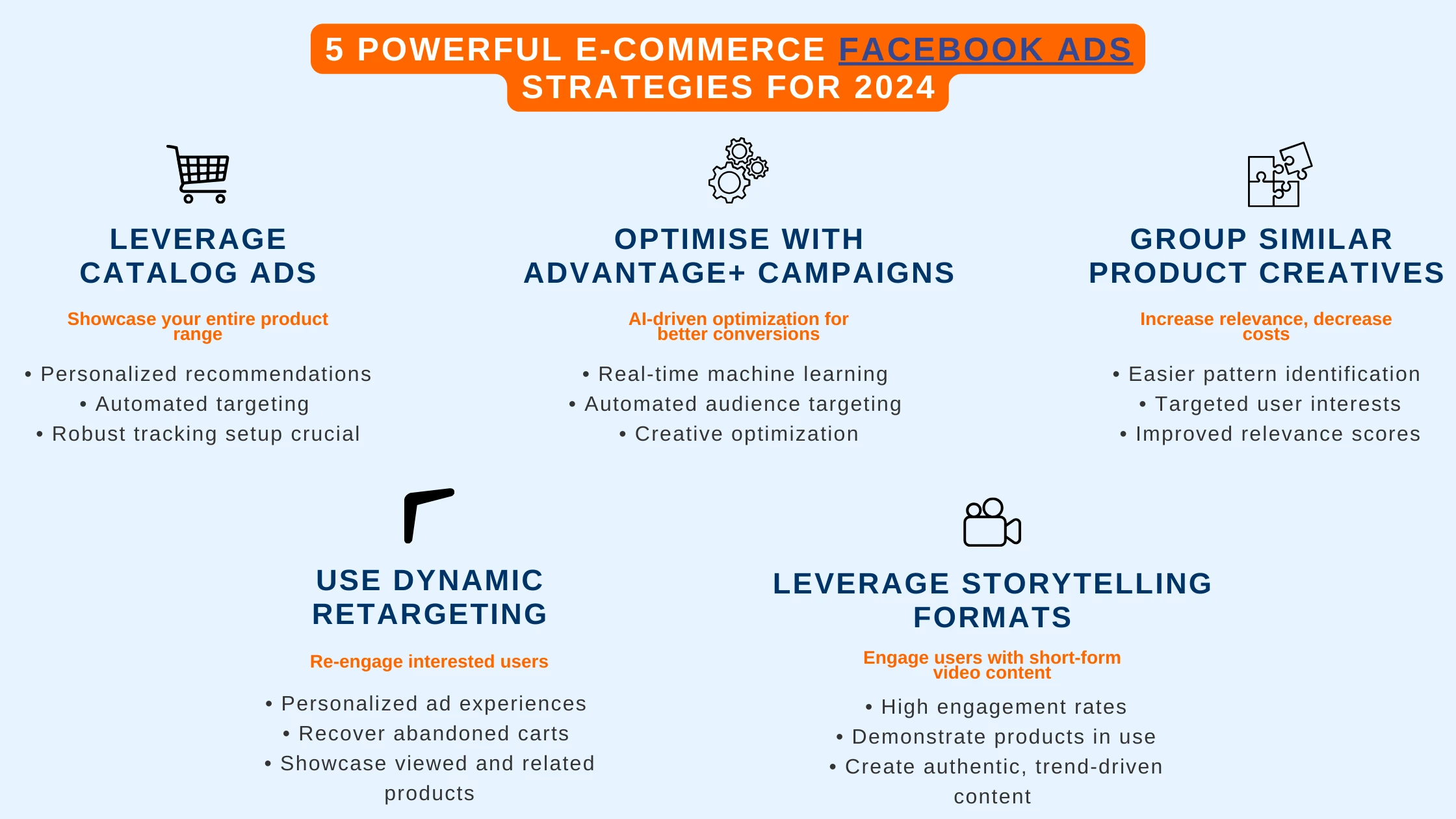 5 POWERFUL E-COMMERCE FACEBOOK ADS STRATEGIES FOR 2024

LEVERAGE CATALOG ADS

Showcase your entire product range

• Personalized recommendations
• Automated targeting
• Robust tracking setup crucial

OPTIMISE WITH ADVANTAGE+ CAMPAIGNS

AI-driven optimization for better conversions

• Real-time machine learning
• Automated audience targeting
• Creative optimization

GROUP SIMILAR PRODUCT CREATIVES

Increase relevance, decrease costs

• Easier pattern identification
• Targeted user interests
• Improved relevance scores

USE DYNAMIC RETARGETING

Re-engage interested users

• Personalized ad experiences
• Recover abandoned carts
• Showcase viewed and related products

LEVERAGE STORYTELLING FORMATS

Engage users with short-form video content

• High engagement rates
• Demonstrate products in use
• Create authentic, trend-driven content